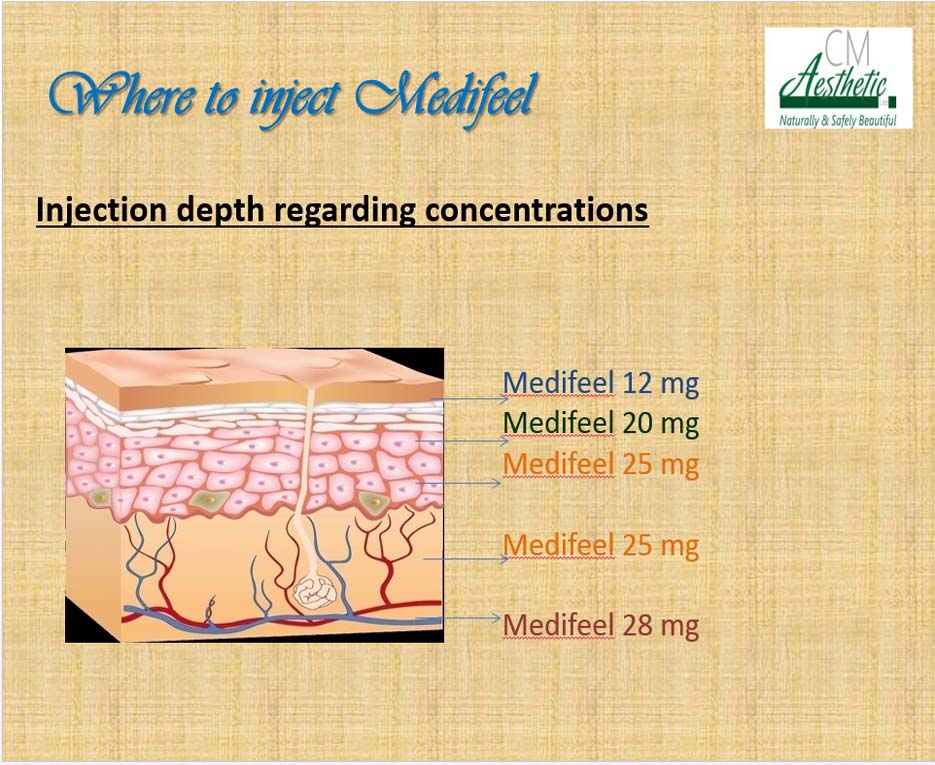 Where to inject Medifeel

CM
Aesthetic
Naturally & Safely Beautiful

Injection depth regarding concentrations

Medifeel 12 mg
Medifeel 20 mg
Medifeel 25 mg
Medifeel 25 mg
Medifeel 28 mg